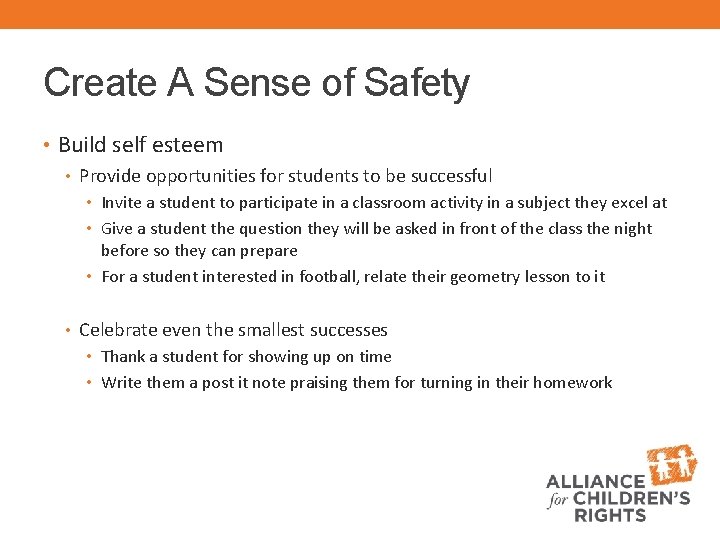 Create A Sense of Safety

• Build self esteem
  • Provide opportunities for students to be successful
    • Invite a student to participate in a classroom activity in a subject they excel at
    • Give a student the question they will be asked in front of the class the night before so they can prepare
    • For a student interested in football, relate their geometry lesson to it
  • Celebrate even the smallest successes
    • Thank a student for showing up on time
    • Write them a post it note praising them for turning in their homework

ALLIANCE for CHILDREN'S RIGHTS